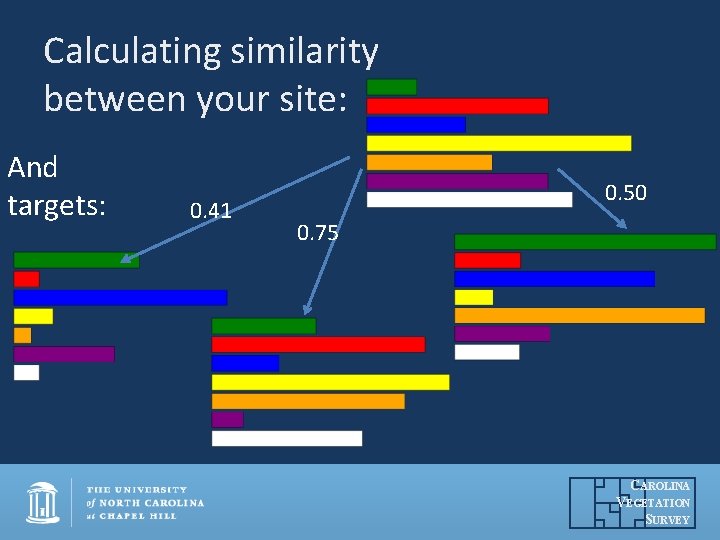 Calculating similarity between your site:

And targets:

0.41

0.75

0.50

THE UNIVERSITY of NORTH CAROLINA at CHAPEL HILL

CAROLINA VEGETATION SURVEY